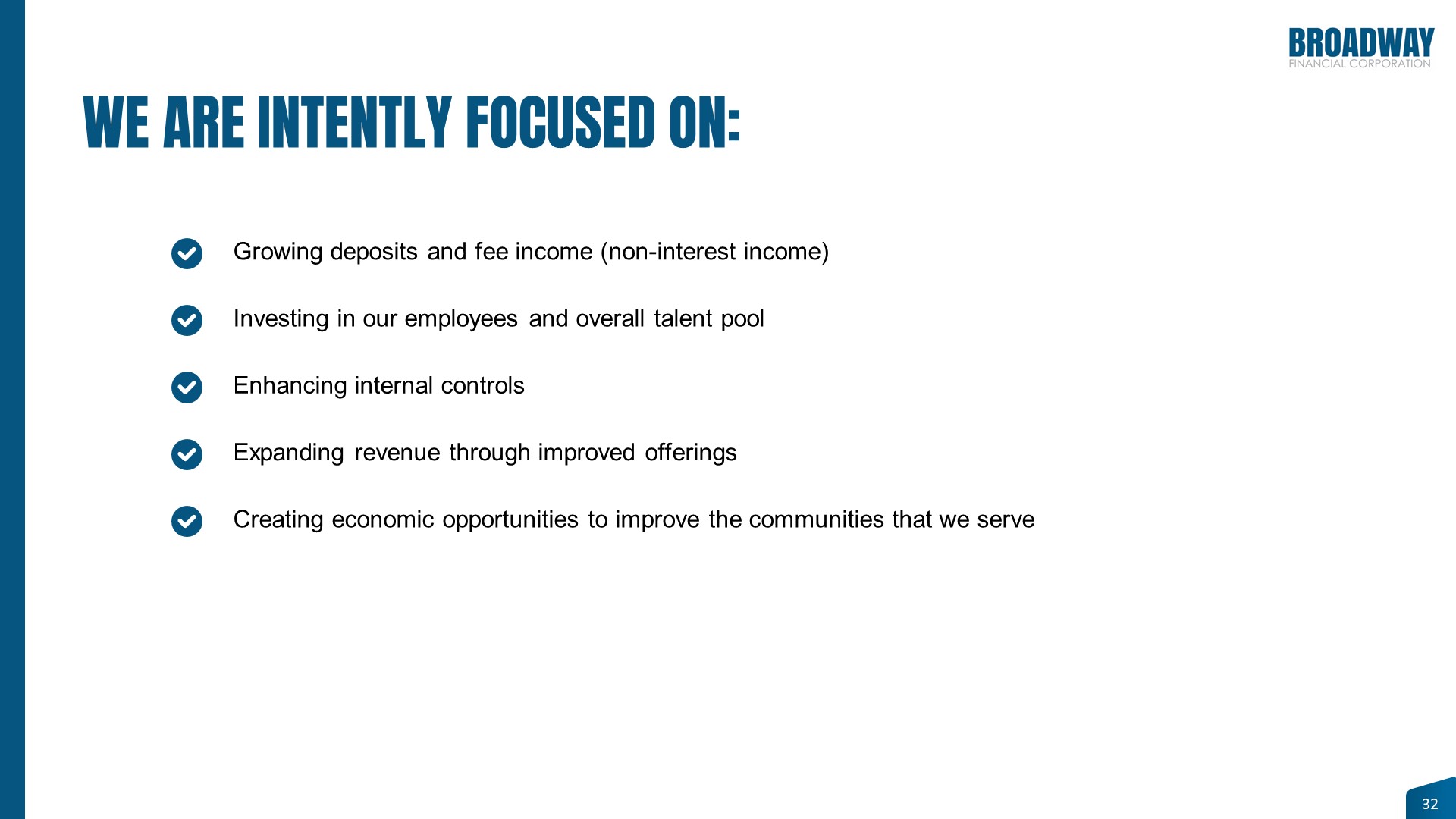 BROADWAY
FINANCIAL CORPORATION

WE ARE INTENTLY FOCUSED ON:

Growing deposits and fee income (non-interest income)

Investing in our employees and overall talent pool

Enhancing internal controls

Expanding revenue through improved offerings

Creating economic opportunities to improve the communities that we serve

32